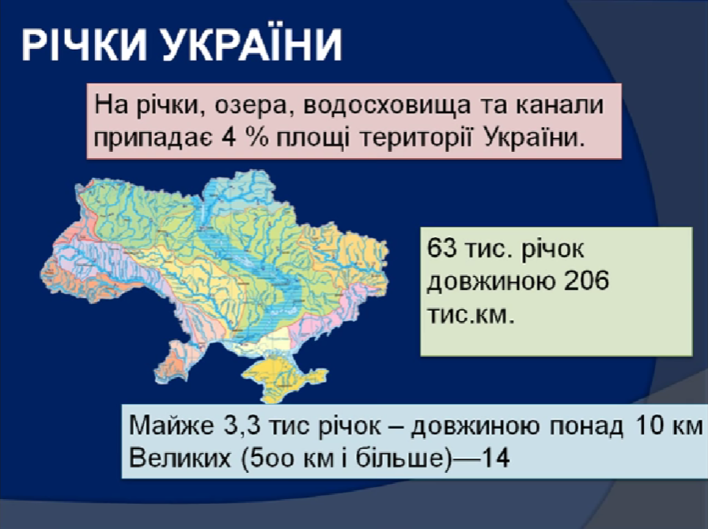 РІЧКИ УКРАЇНИ

На річки, озера, водосховища та канали припадає 4 % площі території України.

63 тис. річок довжиною 206 тис.км.

Майже 3,3 тис річок – довжиною понад 10 км
Великих (5оо км і більше)—14